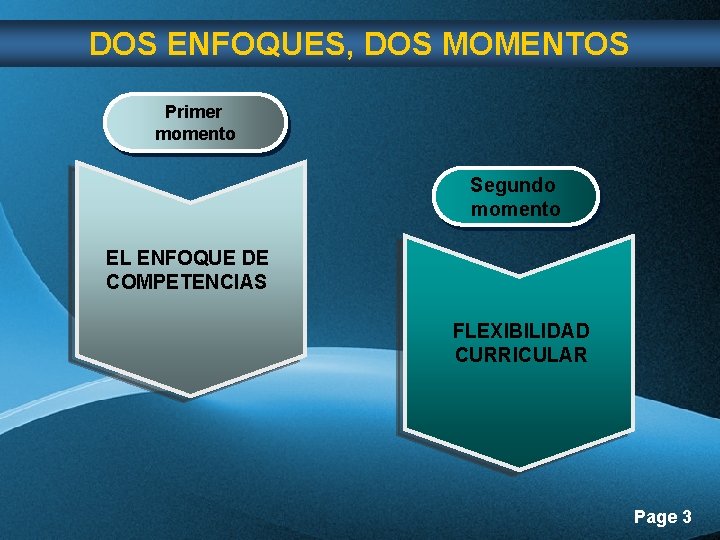 DOS ENFOQUES, DOS MOMENTOS

Primer
momento

EL ENFOQUE DE
COMPETENCIAS

Segundo
momento

FLEXIBILIDAD
CURRICULAR

Page 3